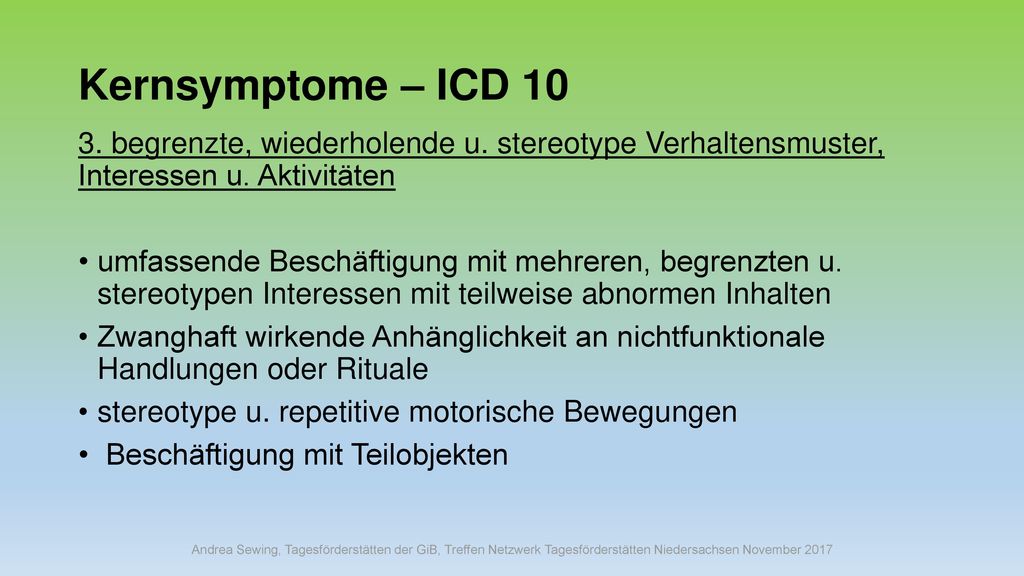 Kernsymptome – ICD 10

3. begrenzte, wiederholende u. stereotype Verhaltensmuster, Interessen u. Aktivitäten

• umfassende Beschäftigung mit mehreren, begrenzten u. stereotypen Interessen mit teilweise abnormen Inhalten
• Zwanghaft wirkende Anhänglichkeit an nichtfunktionale Handlungen oder Rituale
• stereotype u. repetitive motorische Bewegungen
• Beschäftigung mit Teilobjekten

Andrea Sewing, Tagesförderstätten der GiB, Treffen Netzwerk Tagesförderstätten Niedersachsen November 2017